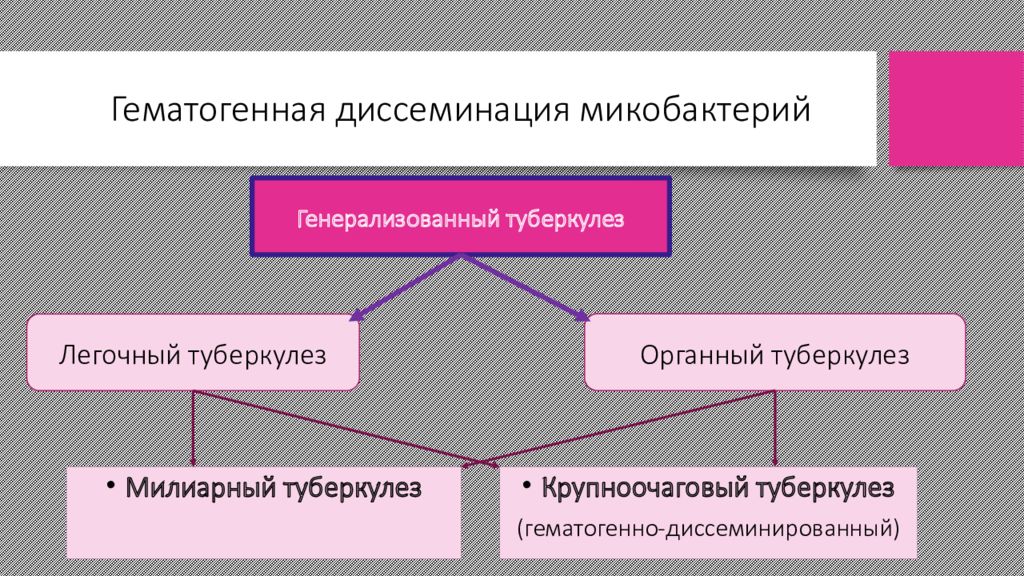 Гематогенная диссеминация микобактерий

Генерализованный туберкулез

Легочный туберкулез

Органный туберкулез

• Милиарный туберкулез

• Крупноочаговый туберкулез (гематогенно-диссеминированный)